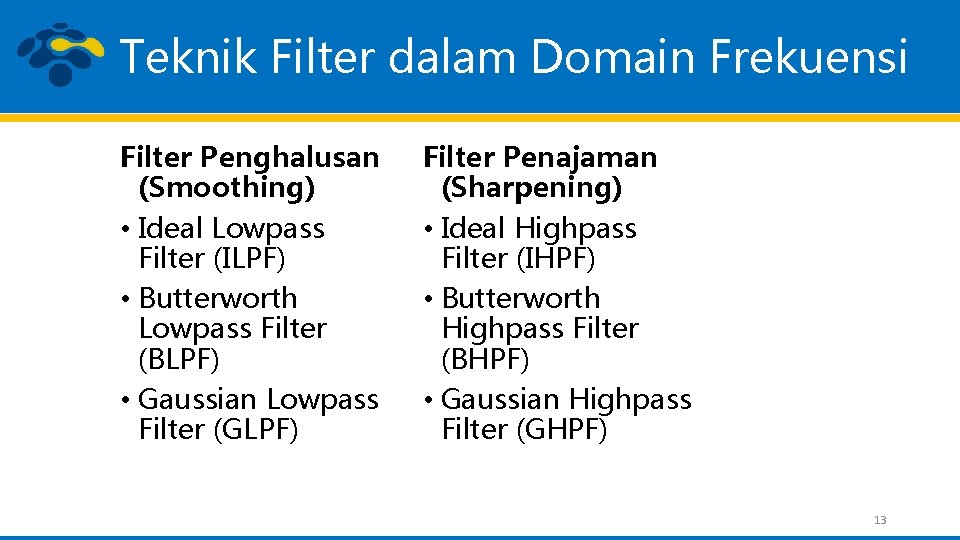 Teknik Filter dalam Domain Frekuensi

Filter Penghalusan (Smoothing)
• Ideal Lowpass Filter (ILPF)
• Butterworth Lowpass Filter (BLPF)
• Gaussian Lowpass Filter (GLPF)

Filter Penajaman (Sharpening)
• Ideal Highpass Filter (IHPF)
• Butterworth Highpass Filter (BHPF)
• Gaussian Highpass Filter (GHPF)

13